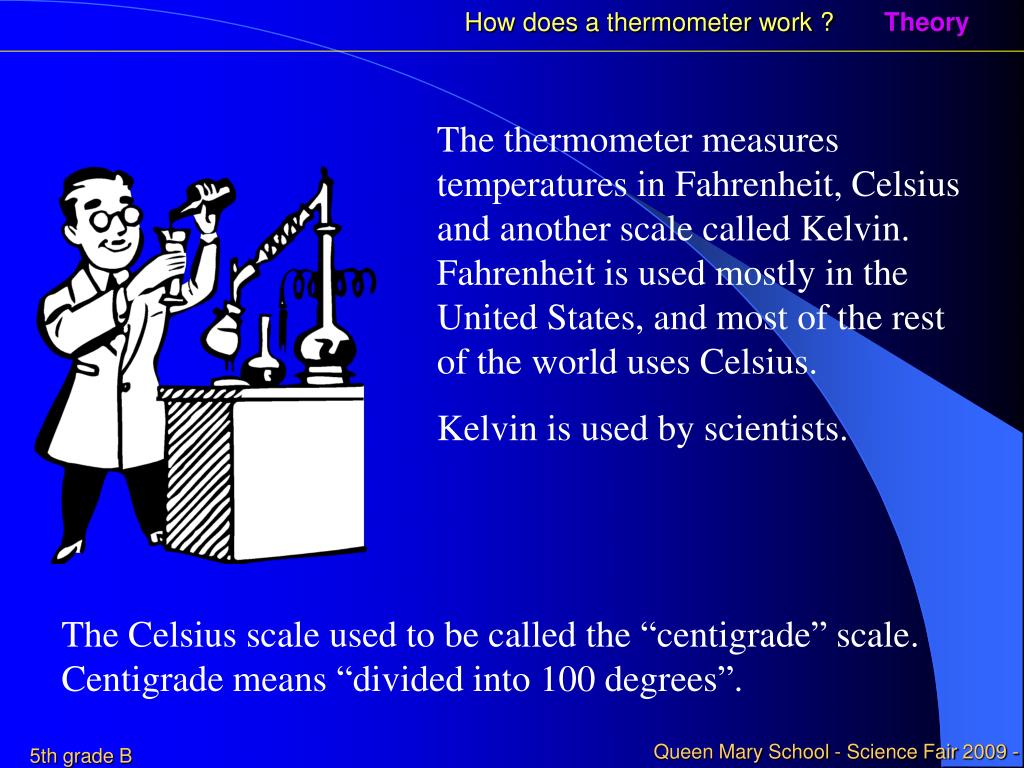 How does a thermometer work ? Theory

The thermometer measures temperatures in Fahrenheit, Celsius and another scale called Kelvin. Fahrenheit is used mostly in the United States, and most of the rest of the world uses Celsius.

Kelvin is used by scientists.

The Celsius scale used to be called the “centigrade” scale. Centigrade means “divided into 100 degrees”.

5th grade B

Queen Mary School - Science Fair 2009 -